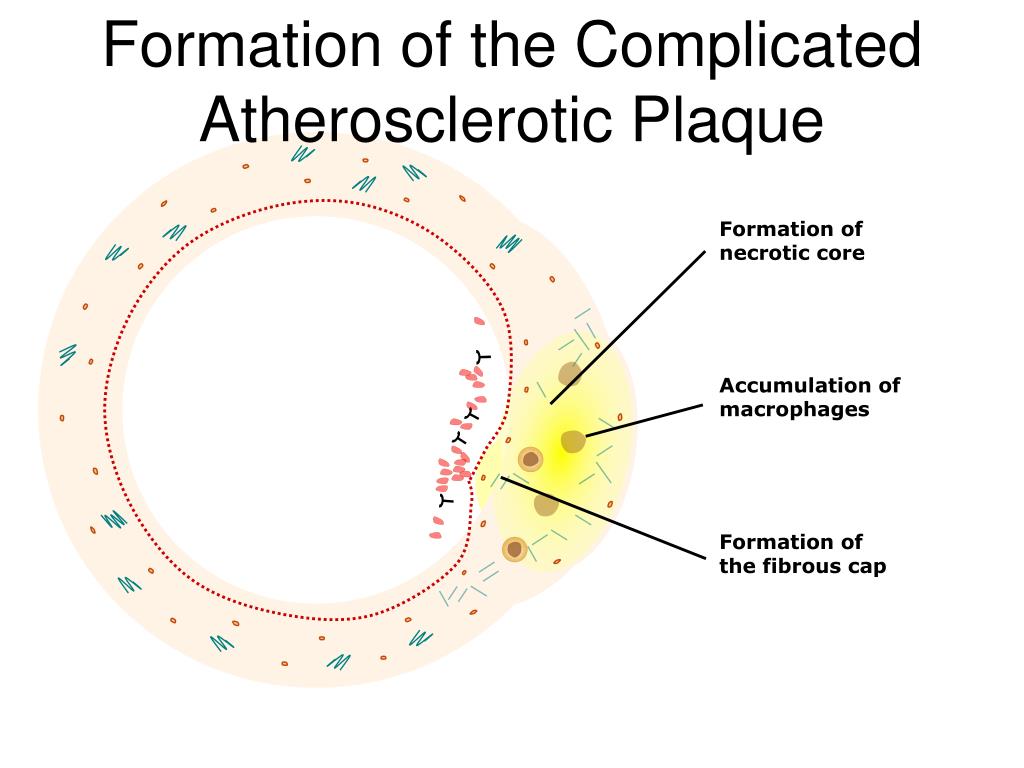 Formation of the Complicated Atherosclerotic Plaque

Formation of necrotic core

Accumulation of macrophages

Formation of the fibrous cap